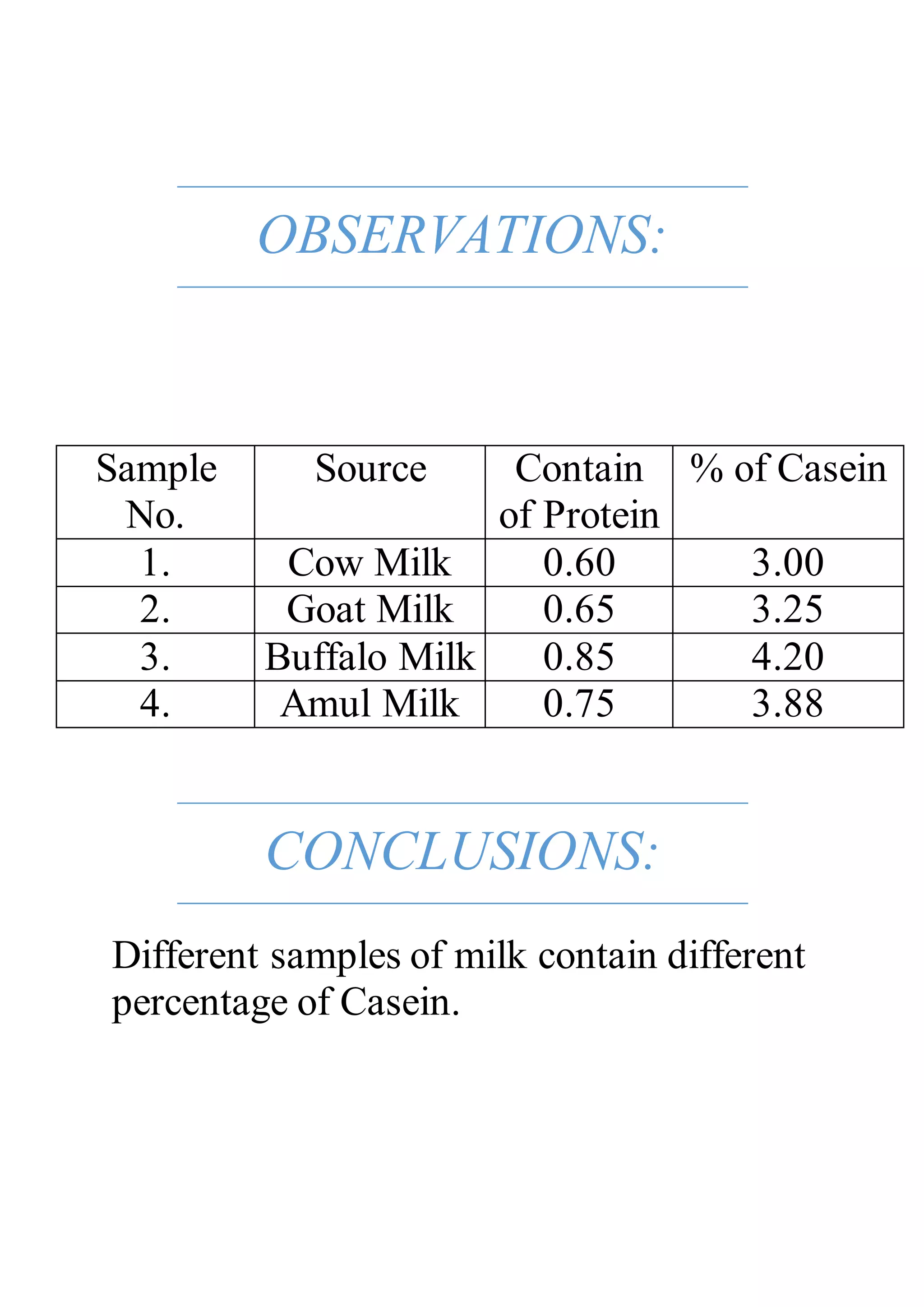 OBSERVATIONS:

| Sample No. | Source | Contain of Protein | % of Casein |
|---|---|---|---|
| 1. | Cow Milk | 0.60 | 3.00 |
| 2. | Goat Milk | 0.65 | 3.25 |
| 3. | Buffalo Milk | 0.85 | 4.20 |
| 4. | Amul Milk | 0.75 | 3.88 |

CONCLUSIONS:

Different samples of milk contain different percentage of Casein.